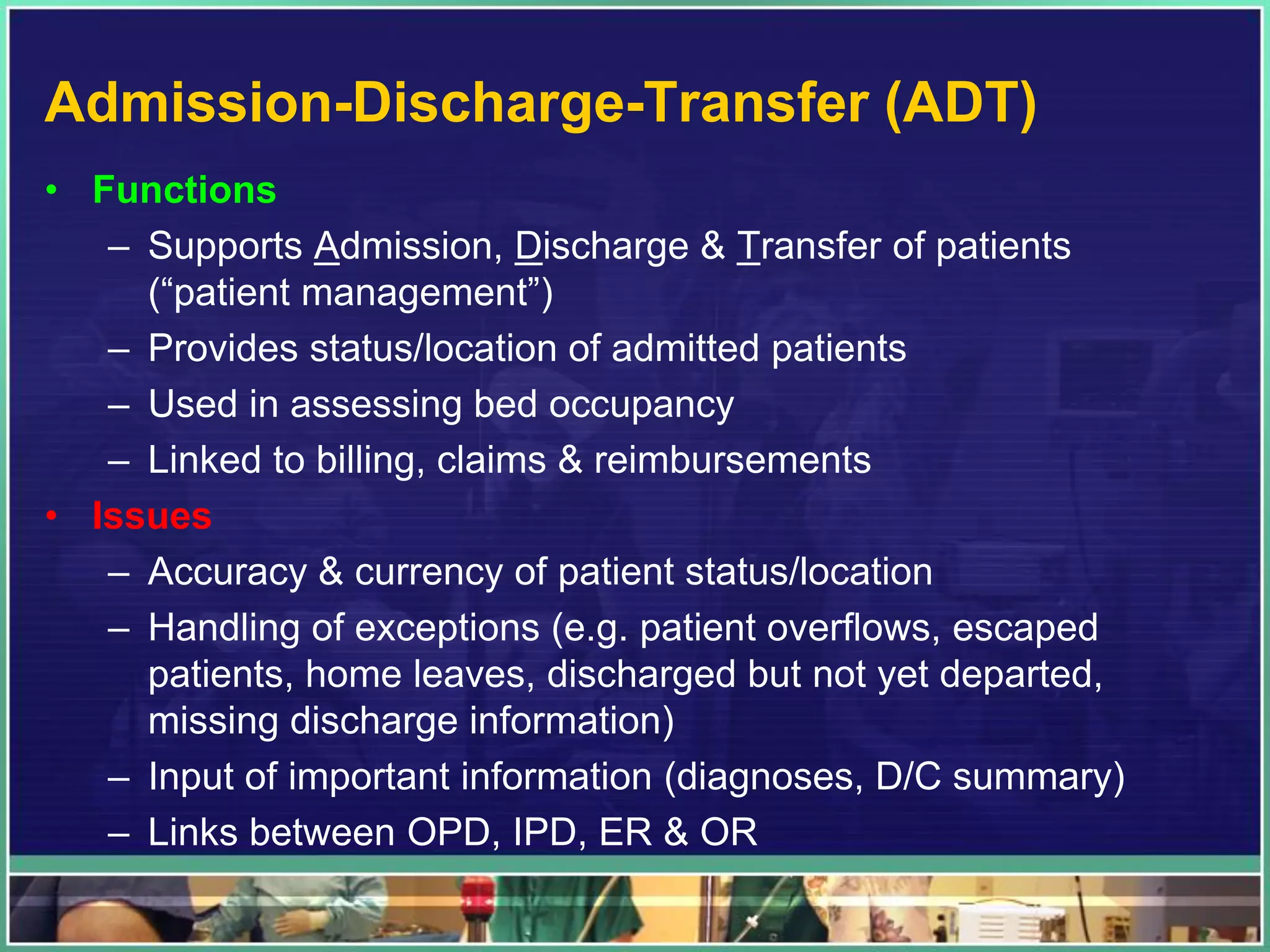 Admission-Discharge-Transfer (ADT)

• Functions
– Supports Admission, Discharge & Transfer of patients (“patient management”)
– Provides status/location of admitted patients
– Used in assessing bed occupancy
– Linked to billing, claims & reimbursements
• Issues
– Accuracy & currency of patient status/location
– Handling of exceptions (e.g. patient overflows, escaped patients, home leaves, discharged but not yet departed, missing discharge information)
– Input of important information (diagnoses, D/C summary)
– Links between OPD, IPD, ER & OR